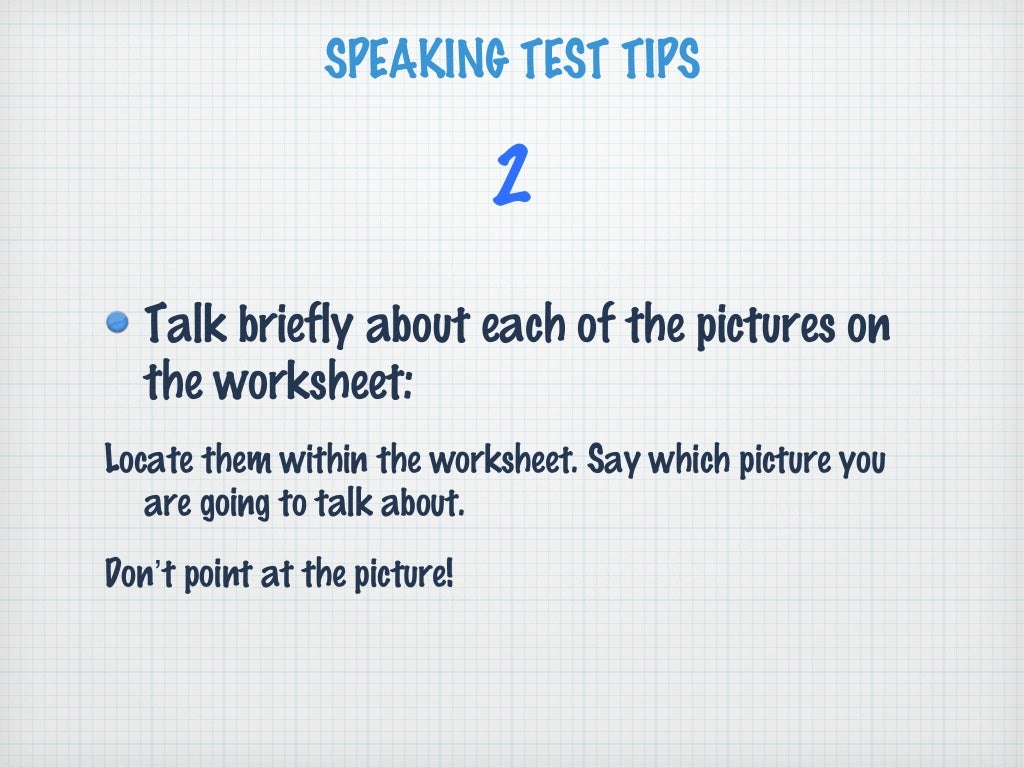 SPEAKING TEST TIPS

2

Talk briefly about each of the pictures on the worksheet:

Locate them within the worksheet. Say which picture you are going to talk about.

Don't point at the picture!